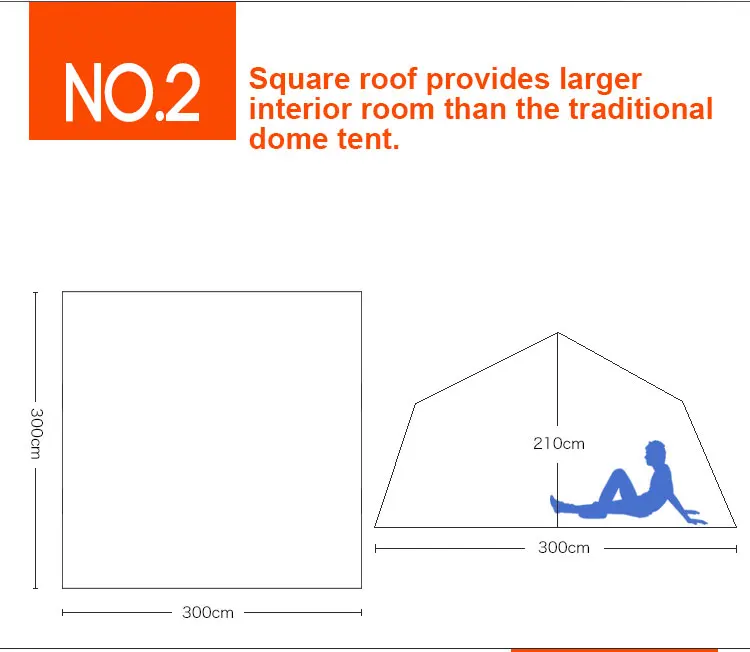 NO.2

Square roof provides larger interior room than the traditional dome tent.

300cm

300cm

210cm

300cm